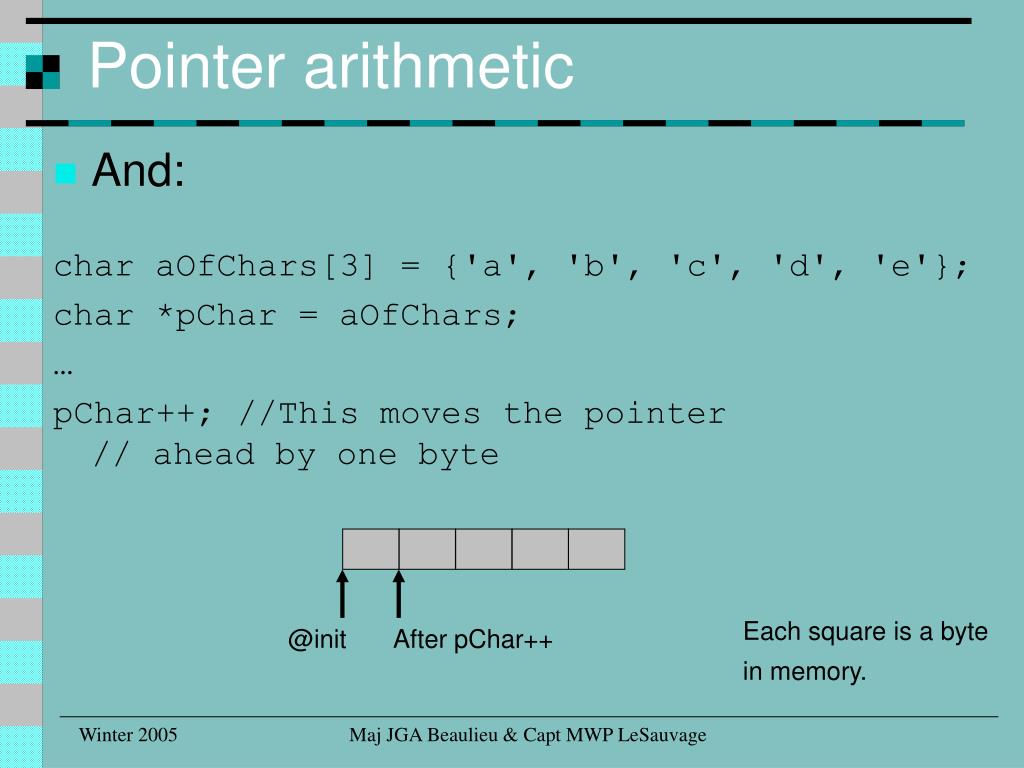 Pointer arithmetic

And:

char aOfChars[3] = {'a', 'b', 'c', 'd', 'e'};

char *pChar = aOfChars;

…

pChar++; //This moves the pointer
  // ahead by one byte

@init

After pChar++

Each square is a byte in memory.

Winter 2005

Maj JGA Beaulieu & Capt MWP LeSauvage